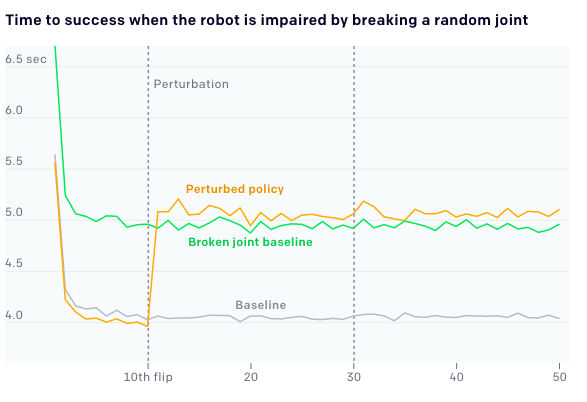 Time to success when the robot is impaired by breaking a random joint

6.5 sec
6.0
5.5
5.0
4.5
4.0

Perturbation

Perturbed policy

Broken joint baseline

Baseline

10th flip
20
30
40
50